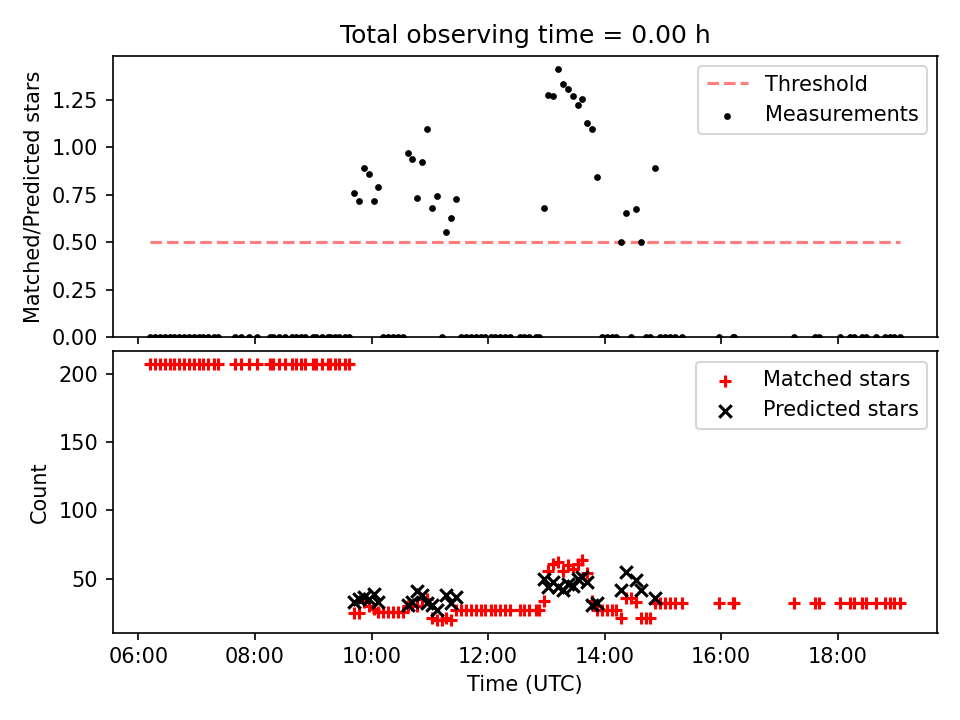 Total observing time = 0.00 h

Matched/Predicted stars

1.25
1.00
0.75
0.50
0.25
0.00

Threshold
Measurements

Count

200
150
100
50

Matched stars
Predicted stars

06:00
08:00
10:00
12:00
14:00
16:00
18:00

Time (UTC)